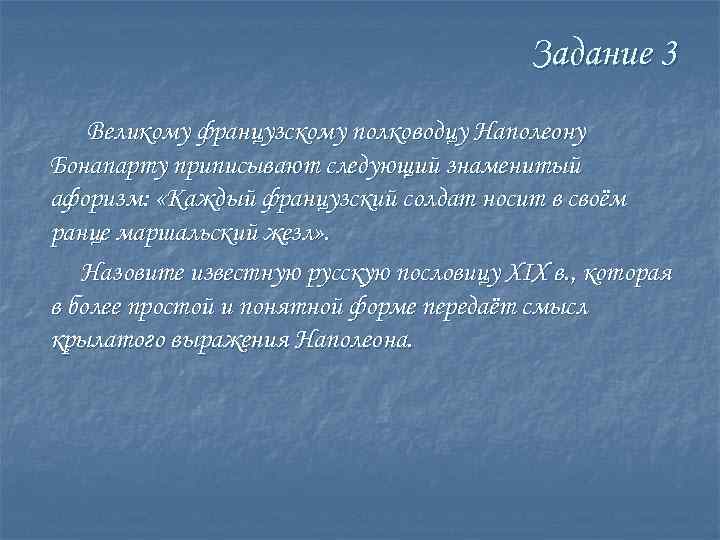 Задание 3

Великому французскому полководцу Наполеону Бонапарту приписывают следующий знаменитый афоризм: «Каждый французский солдат носит в своём ранце маршальский жезл».

Назовите известную русскую пословицу XIX в., которая в более простой и понятной форме передаёт смысл крылатого выражения Наполеона.